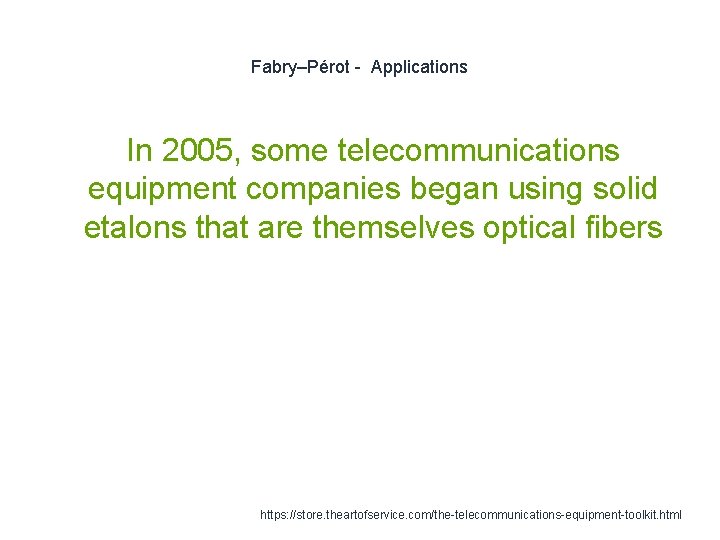 Fabry–Pérot -  Applications

In 2005, some telecommunications equipment companies began using solid etalons that are themselves optical fibers

https://store.theartofservice.com/the-telecommunications-equipment-toolkit.html